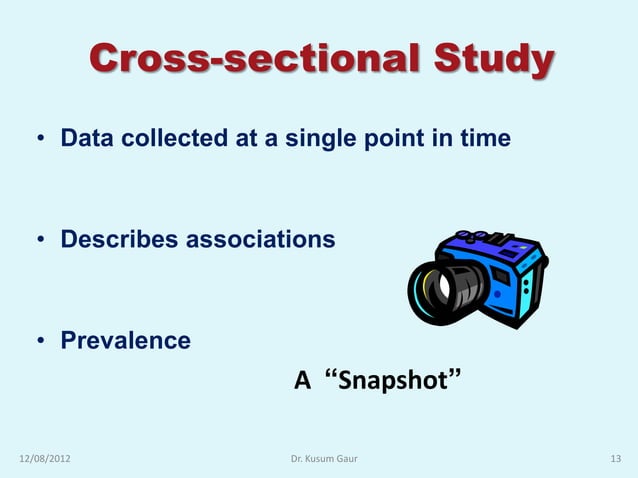 Cross-sectional Study

• Data collected at a single point in time

• Describes associations

• Prevalence

A “Snapshot”

12/08/2012

Dr. Kusum Gaur

13